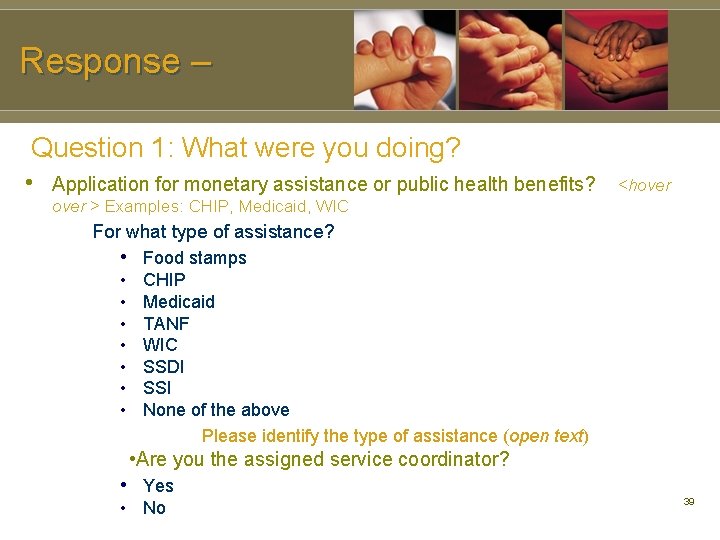 Response –

Question 1: What were you doing?

• Application for monetary assistance or public health benefits? <hover over > Examples: CHIP, Medicaid, WIC

For what type of assistance?

• Food stamps
• CHIP
• Medicaid
• TANF
• WIC
• SSDI
• SSI
• None of the above

Please identify the type of assistance (open text)

•Are you the assigned service coordinator?

• Yes
• No

39